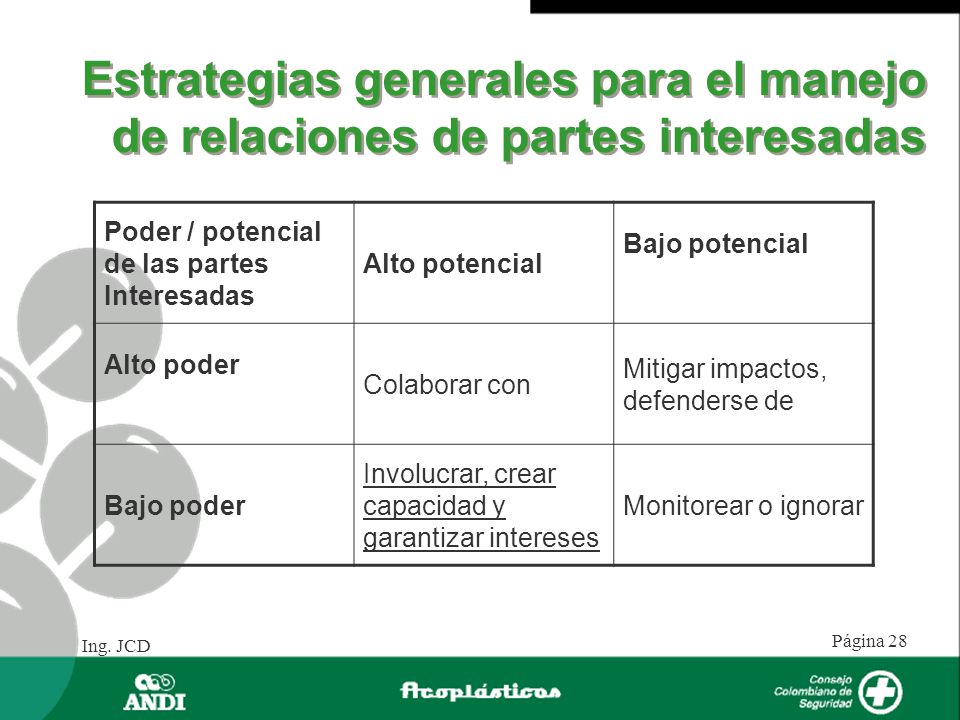 Estrategias generales para el manejo de relaciones de partes interesadas

| Poder / potencial de las partes Interesadas | Alto potencial | Bajo potencial |
|---|---|---|
| Alto poder | Colaborar con | Mitigar impactos, defenderse de |
| Bajo poder | Involucrar, crear capacidad y garantizar intereses | Monitorear o ignorar |

Ing. JCD

Página 28

ANDI

Acoplásticos

Consejo Colombiano de Seguridad